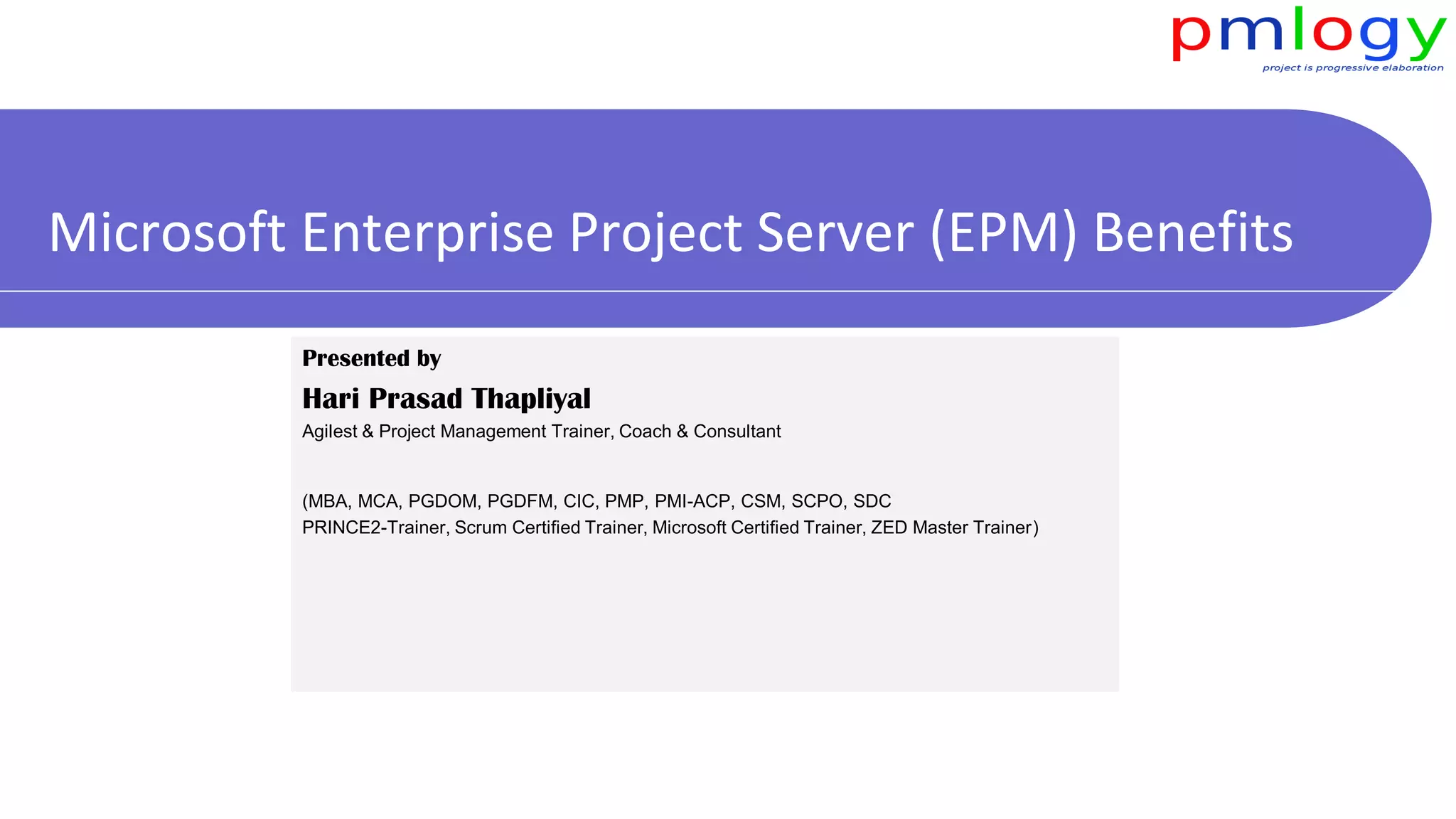 pmlogy
project is progressive elaboration

Microsoft Enterprise Project Server (EPM) Benefits

Presented by

Hari Prasad Thapliyal

Agilest & Project Management Trainer, Coach & Consultant

(MBA, MCA, PGDOM, PGDFM, CIC, PMP, PMI-ACP, CSM, SCPO, SDC PRINCE2-Trainer, Scrum Certified Trainer, Microsoft Certified Trainer, ZED Master Trainer)